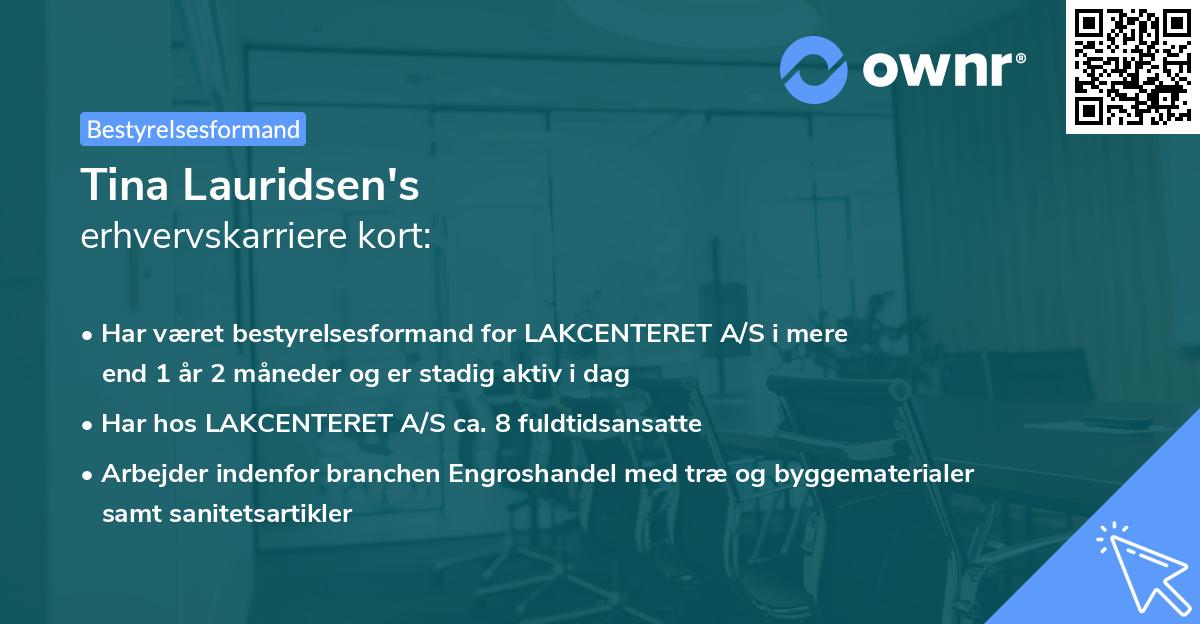 ownr®

Bestyrelsesformand

Tina Lauridsen's
erhvervskarriere kort:

• Har været bestyrelsesformand for LAKCENTERET A/S i mere end 1 år 2 måneder og er stadig aktiv i dag

• Har hos LAKCENTERET A/S ca. 8 fuldtidsansatte

• Arbejder indenfor branchen Engroshandel med træ og byggematerialer samt sanitetsartikler